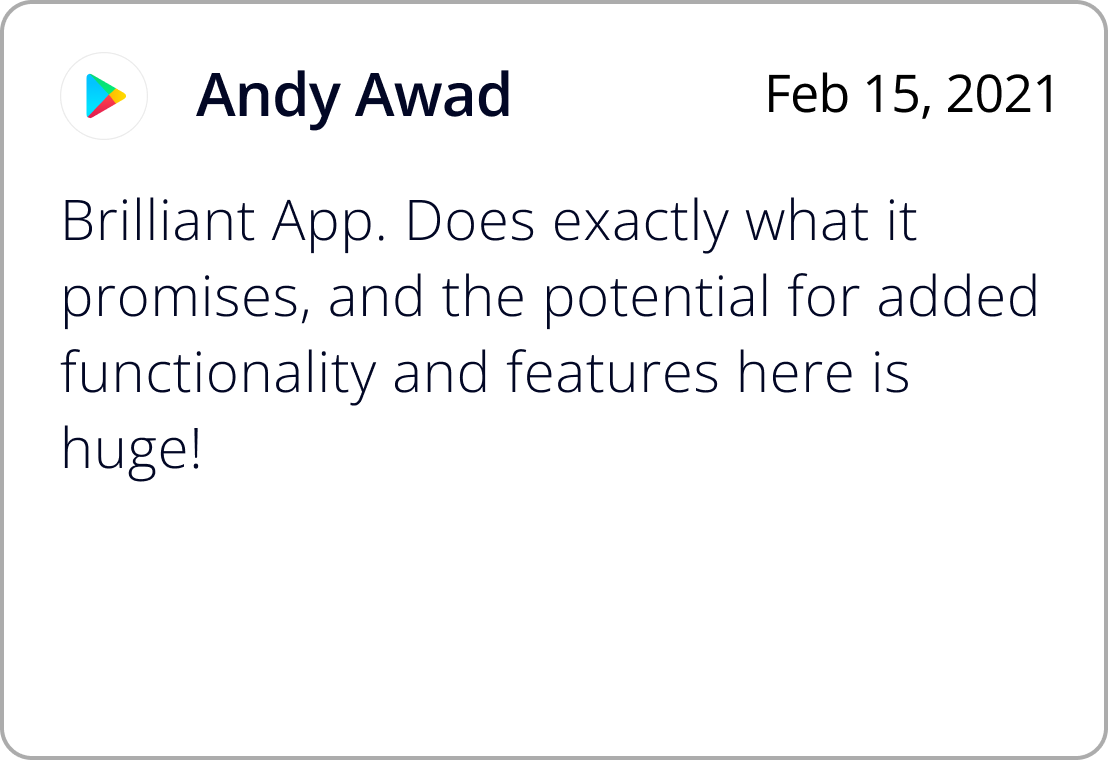 Andy Awad Feb 15, 2021

Brilliant App. Does exactly what it promises, and the potential for added functionality and features here is huge!